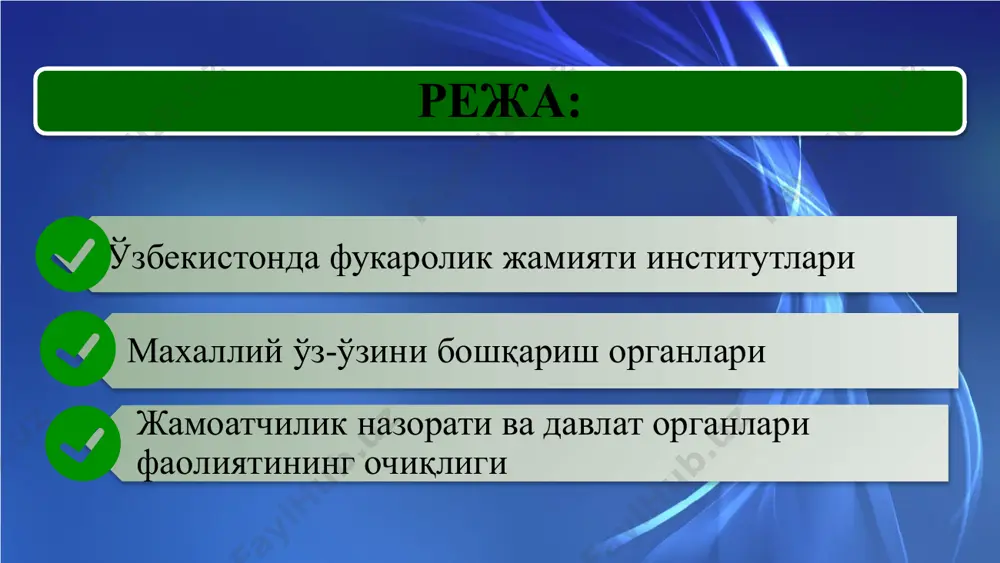 РЕЖА:

Ўзбекистонда фукаролик жамияти институтлари

Махаллий ўз-ўзини бошқариш органлари

Жамоатчилик назорати ва давлат органлари фаолиятининг очиқлиги